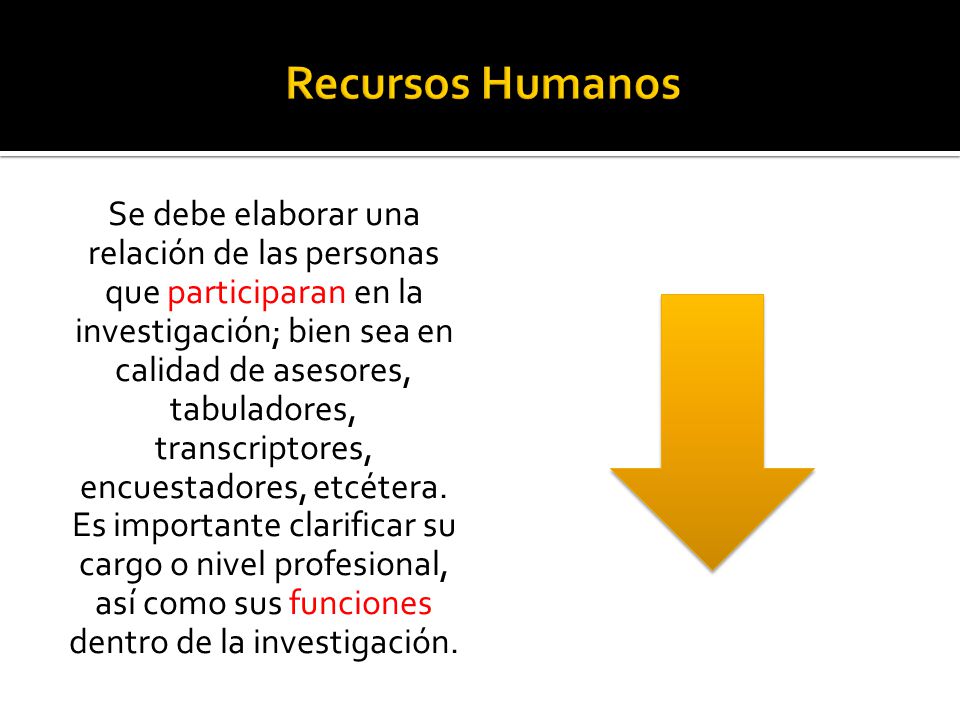 Recursos Humanos

Se debe elaborar una relación de las personas que participaran en la investigación; bien sea en calidad de asesores, tabuladores, transcriptores, encuestadores, etcétera. Es importante clarificar su cargo o nivel profesional, así como sus funciones dentro de la investigación.